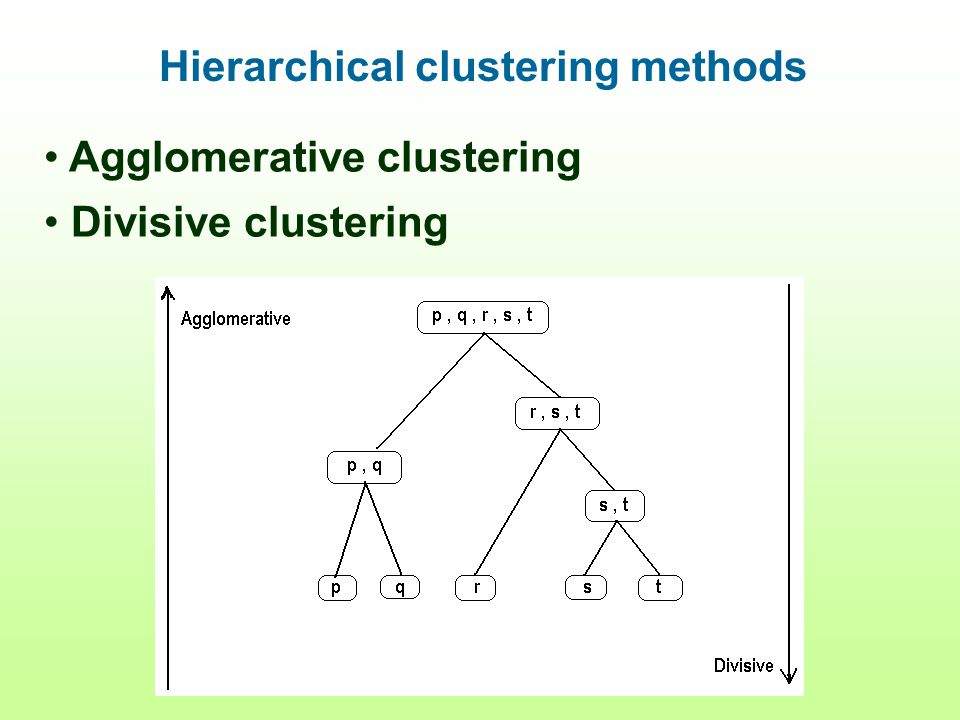 Hierarchical clustering methods

• Agglomerative clustering
• Divisive clustering

Agglomerative

p , q , r , s , t

r , s , t

p , q

s , t

p
q
r
s
t

Divisive